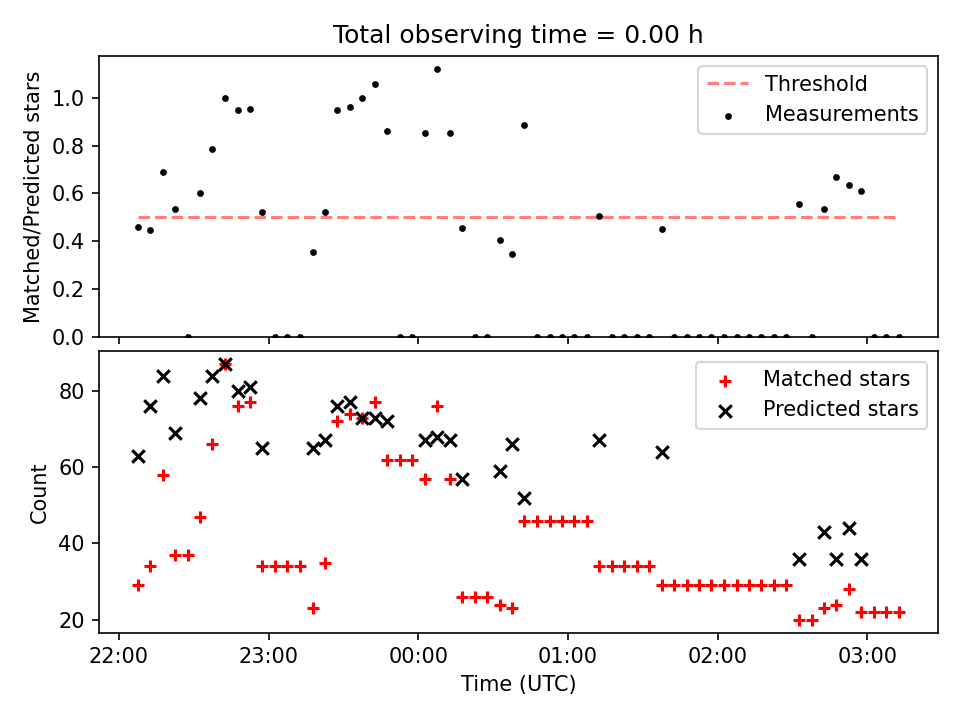 Total observing time = 0.00 h

Matched/Predicted stars

1.0
0.8
0.6
0.4
0.2
0.0

Threshold
Measurements

Count

80
60
40
20

Matched stars
Predicted stars

22:00
23:00
00:00
01:00
02:00
03:00

Time (UTC)